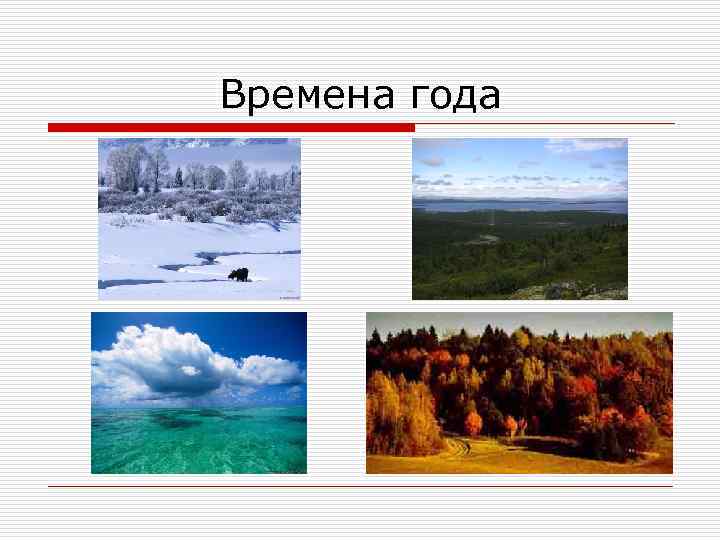 Времена года